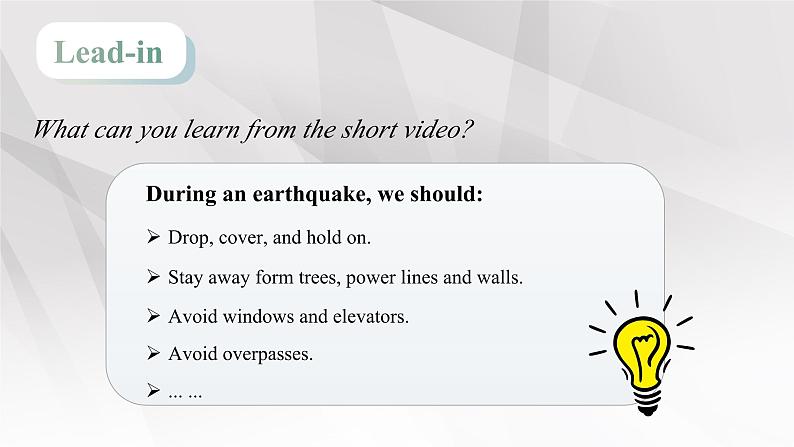 Lead-in

What can you learn from the short video?

During an earthquake, we should:

➢ Drop, cover, and hold on.

➢ Stay away form trees, power lines and walls.

➢ Avoid windows and elevators.

➢ Avoid overpasses.

➢ ... ...